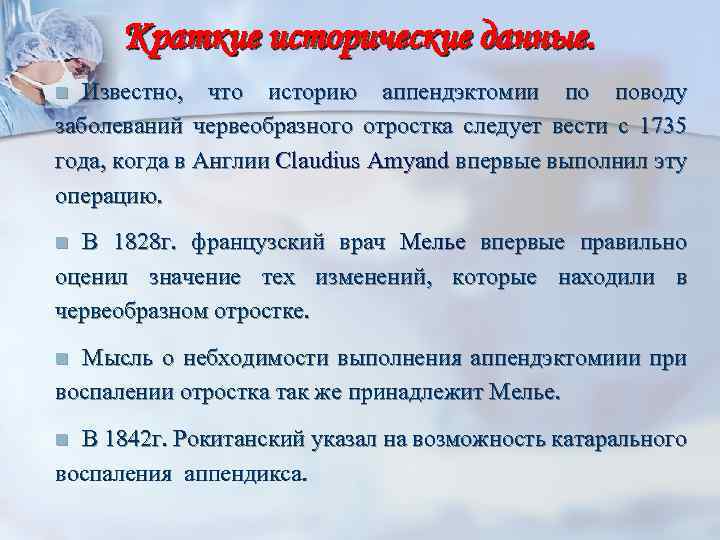 Краткие исторические данные.

Известно, что историю аппендэктомии по поводу заболеваний червеобразного отростка следует вести с 1735 года, когда в Англии Claudius Amyand впервые выполнил эту операцию.

В 1828г. французский врач Мелье впервые правильно оценил значение тех изменений, которые находили в червеобразном отростке.

Мысль о небходимости выполнения аппендэктомиии при воспалении отростка так же принадлежит Мелье.

В 1842г. Рокитанский указал на возможность катарального воспаления аппендикса.